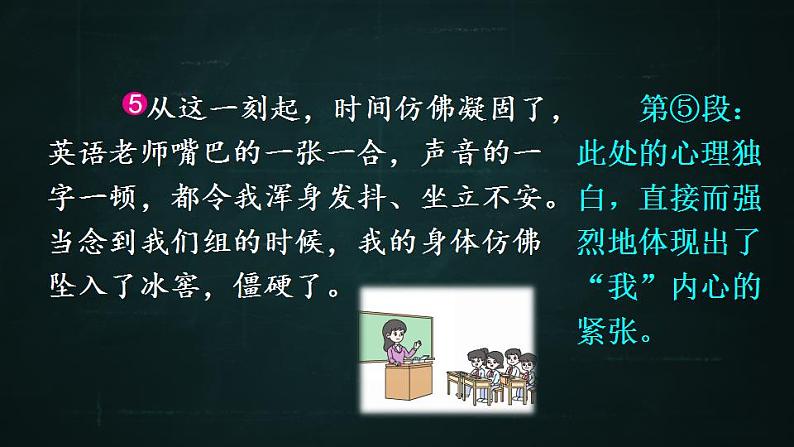 5从这一刻起，时间仿佛凝固了，英语老师嘴巴的一张一合，声音的一字一顿，都令我浑身发抖、坐立不安。当念到我们组的时候，我的身体仿佛坠入了冰窖，僵硬了。

第⑤段：此处的心理独白，直接而强烈地体现出了“我”内心的紧张。